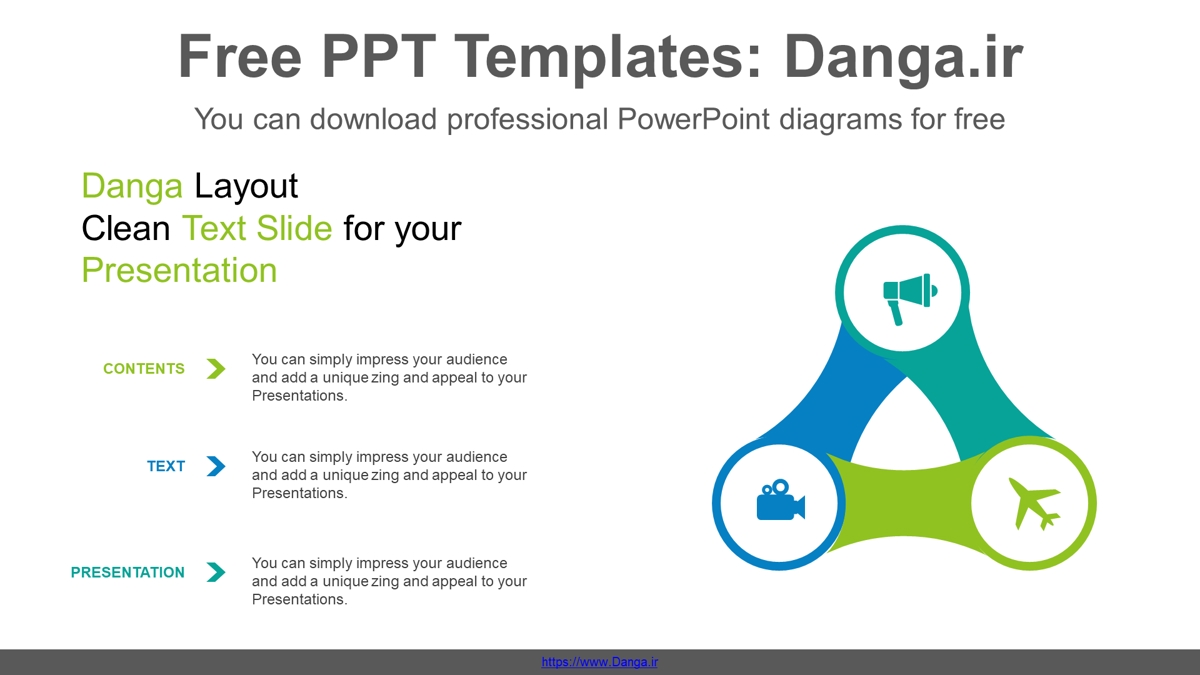 Free PPT Templates: Danga.ir

You can download professional PowerPoint diagrams for free

Danga Layout
Clean Text Slide for your Presentation

CONTENTS

You can simply impress your audience and add a unique zing and appeal to your Presentations.

TEXT

You can simply impress your audience and add a unique zing and appeal to your Presentations.

PRESENTATION

You can simply impress your audience and add a unique zing and appeal to your Presentations.

https://www.Danga.ir